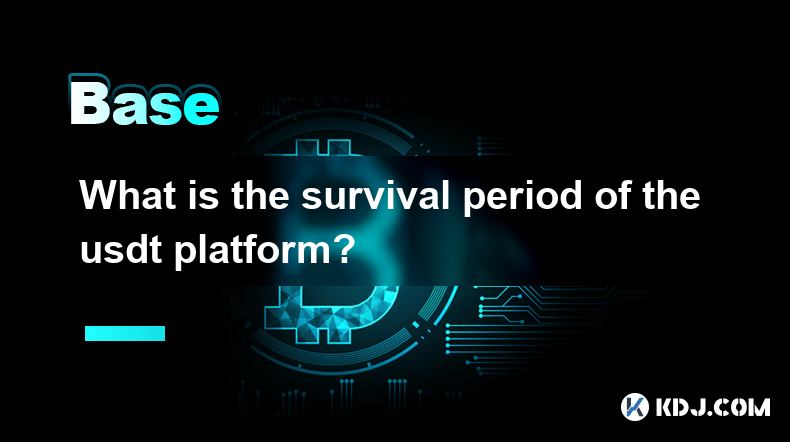 Base

What is the survival period of the usdt platform?

KDJ.COM